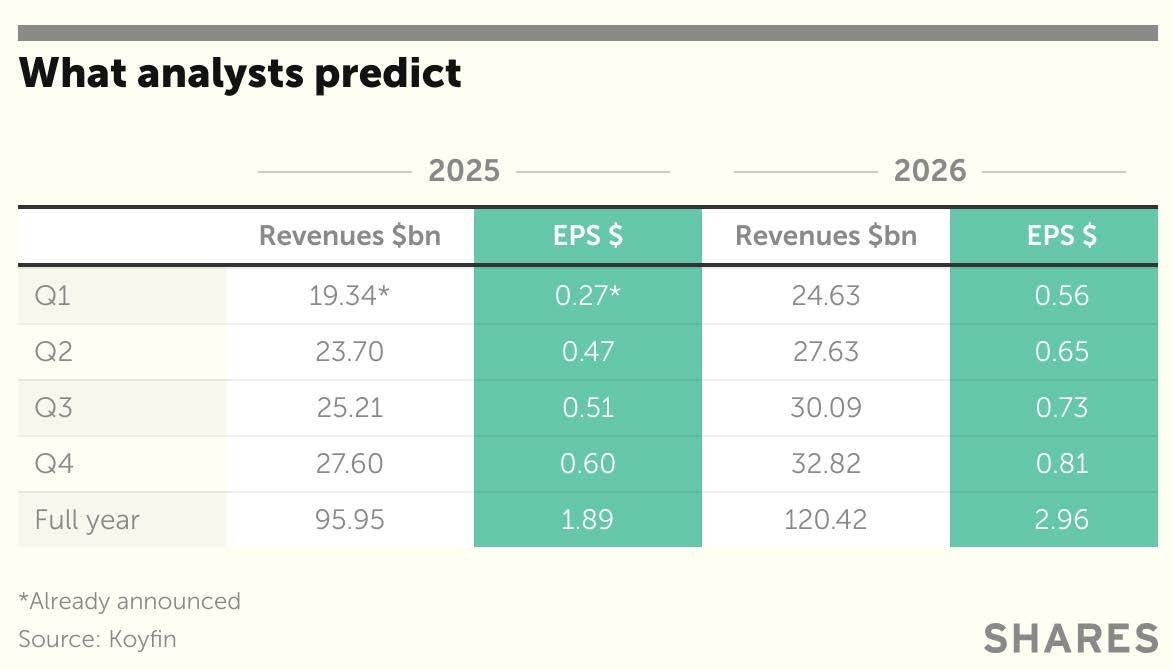 What analysts predict

| | 2025 | | 2026 | |
|---|---|---|---|---|
| | Revenues \$bn | EPS \$ | Revenues \$bn | EPS \$ |
| Q1 | 19.34* | 0.27* | 24.63 | 0.56 |
| Q2 | 23.70 | 0.47 | 27.63 | 0.65 |
| Q3 | 25.21 | 0.51 | 30.09 | 0.73 |
| Q4 | 27.60 | 0.60 | 32.82 | 0.81 |
| Full year | 95.95 | 1.89 | 120.42 | 2.96 |

*Already announced

Source: Koyfin

SHARES